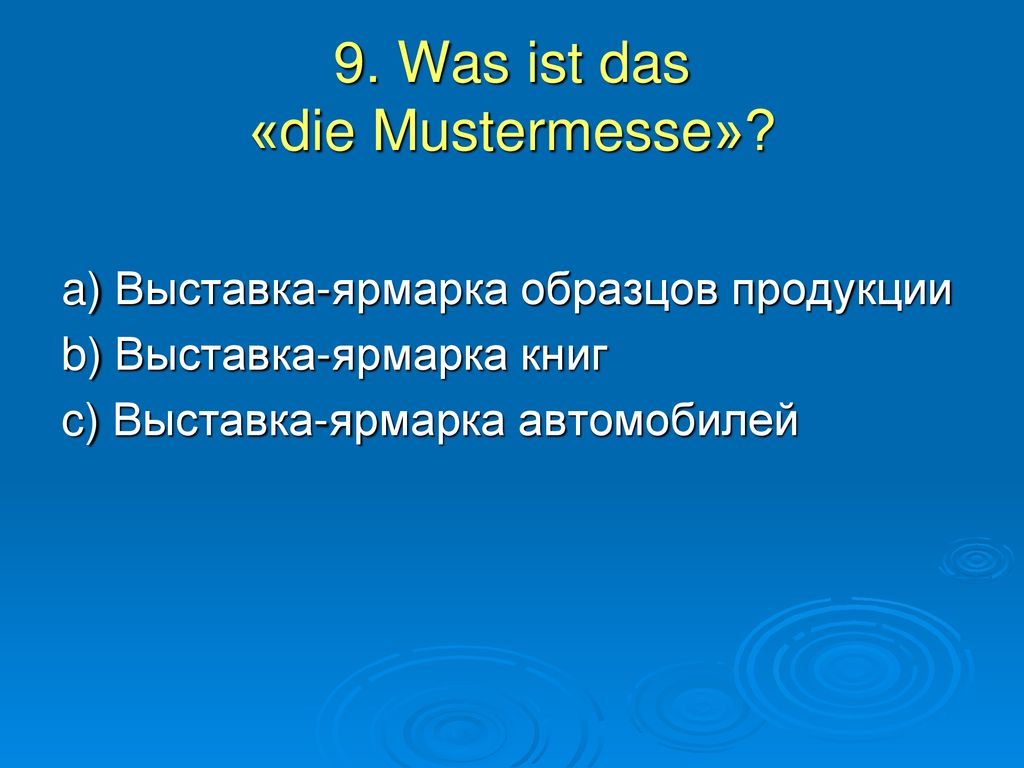 9. Was ist das
«die Mustermesse»?

a) Выставка-ярмарка образцов продукции

b) Выставка-ярмарка книг

c) Выставка-ярмарка автомобилей